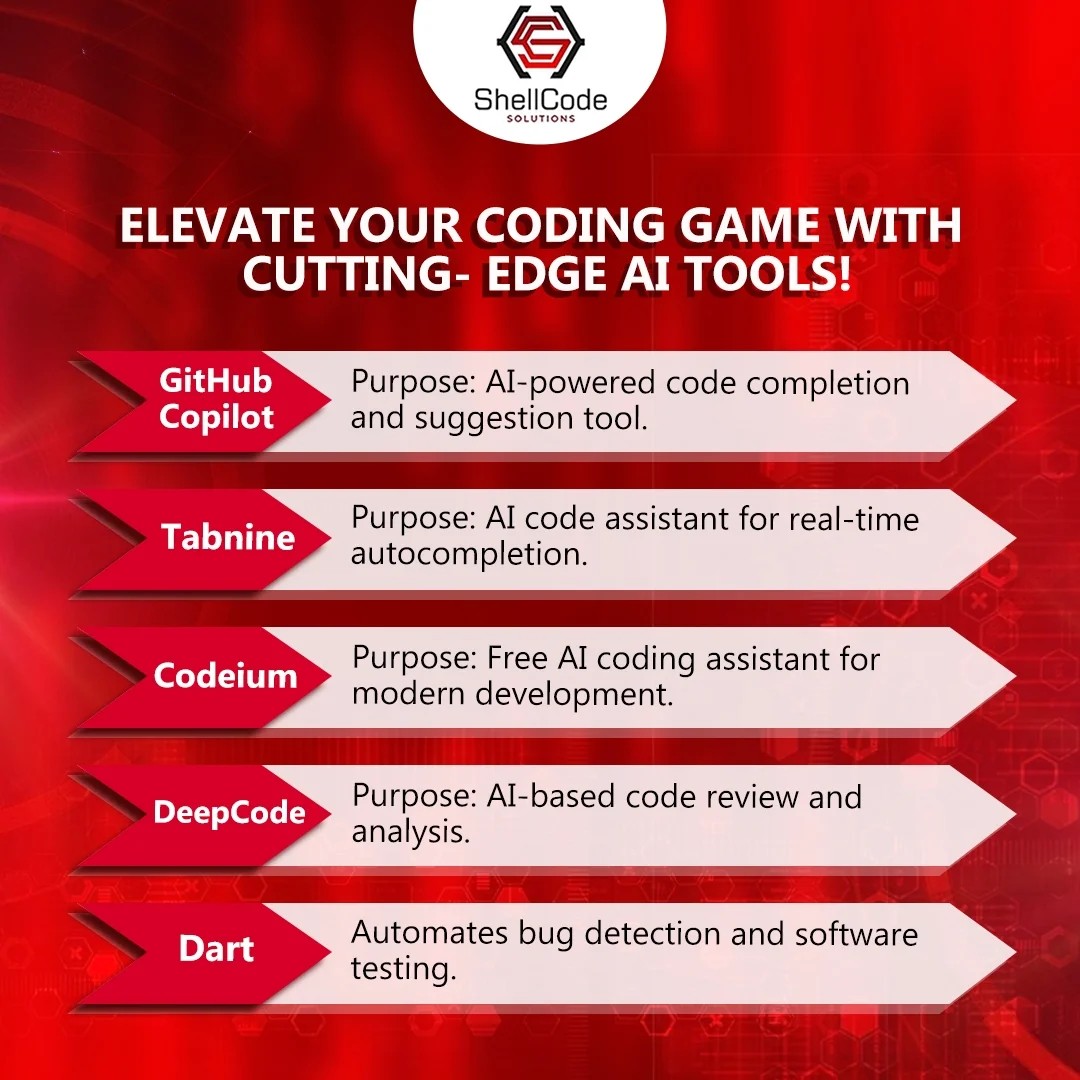 ShellCode
SOLUTIONS

ELEVATE YOUR CODING GAME WITH CUTTING- EDGE AI TOOLS!

GitHub Copilot

Purpose: AI-powered code completion and suggestion tool.

Tabnine

Purpose: AI code assistant for real-time autocompletion.

Codeium

Purpose: Free AI coding assistant for modern development.

DeepCode

Purpose: AI-based code review and analysis.

Dart

Automates bug detection and software testing.